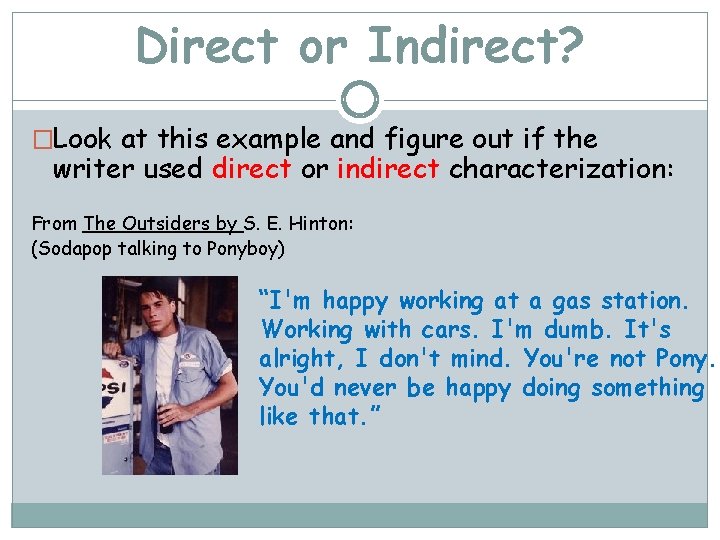 Direct or Indirect?

□Look at this example and figure out if the writer used direct or indirect characterization:

From The Outsiders by S. E. Hinton:
(Sodapop talking to Ponyboy)

PSI

"I'm happy working at a gas station. Working with cars. I'm dumb. It's alright, I don't mind. You're not Pony. You'd never be happy doing something like that."